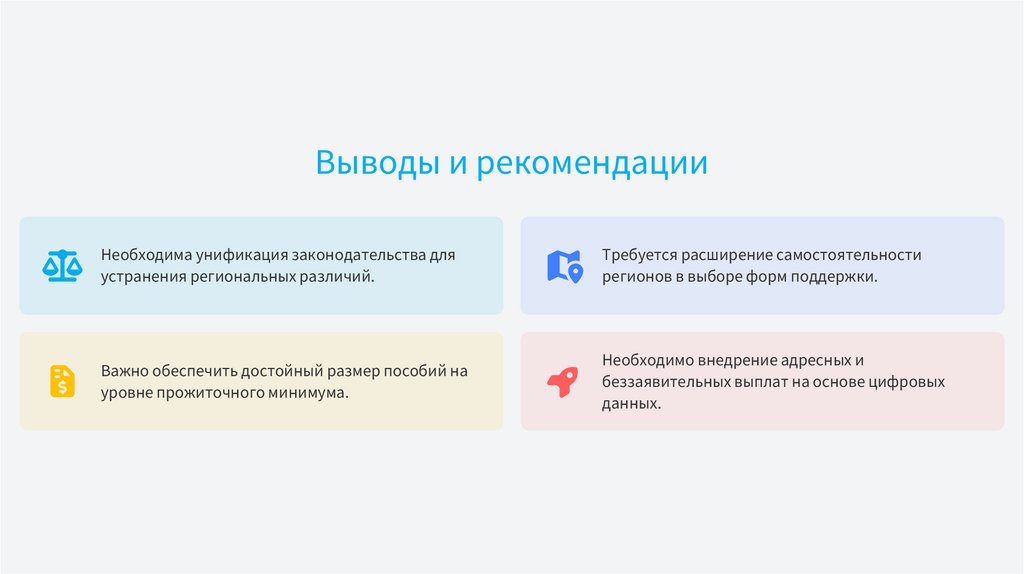 Выводы и рекомендации

Необходима унификация законодательства для устранения региональных различий.

Требуется расширение самостоятельности регионов в выборе форм поддержки.

Важно обеспечить достойный размер пособий на уровне прожиточного минимума.

Необходимо внедрение адресных и беззаявительных выплат на основе цифровых данных.